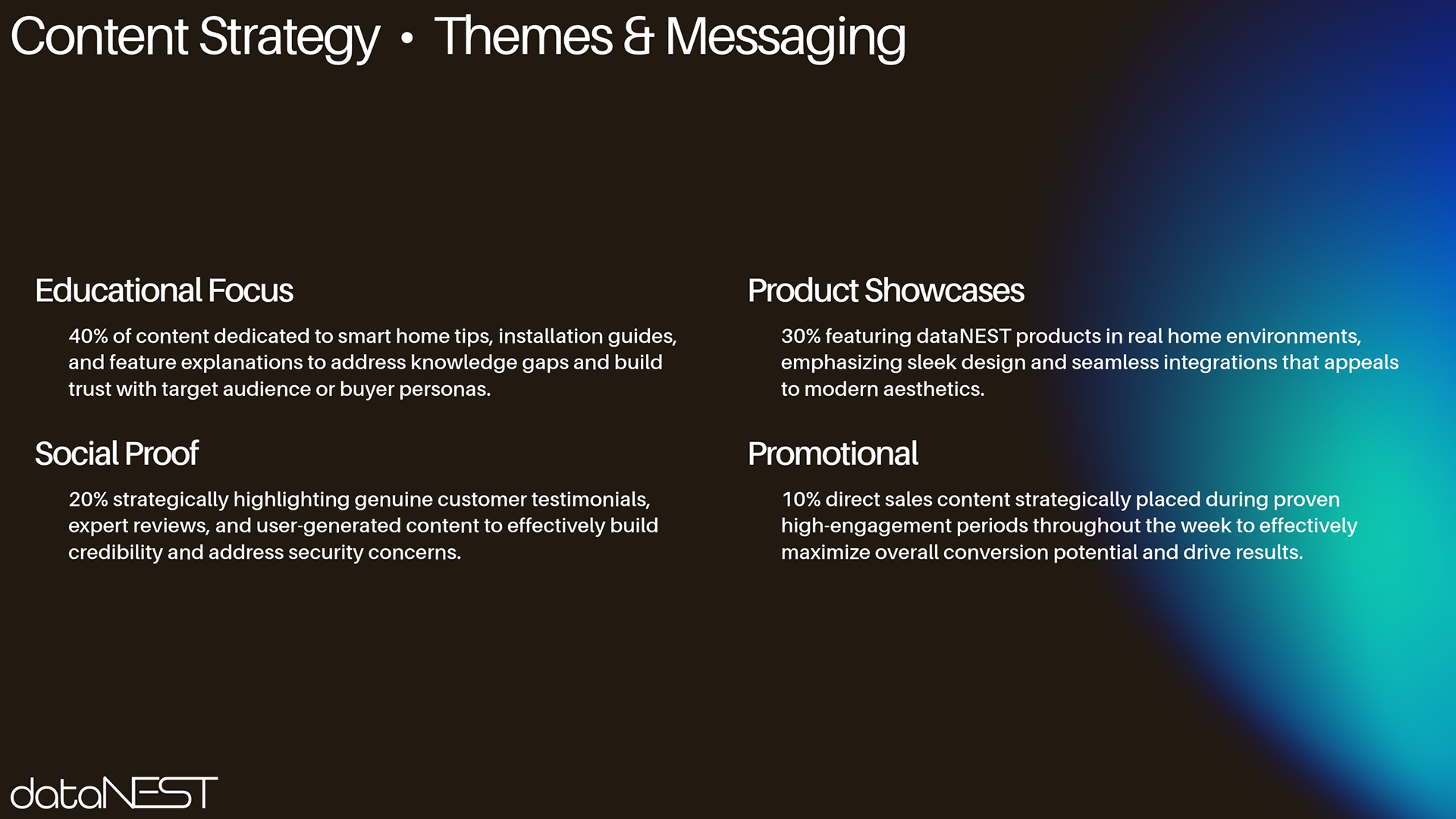 Content Strategy • Themes & Messaging

Educational Focus

40% of content dedicated to smart home tips, installation guides, and feature explanations to address knowledge gaps and build trust with target audience or buyer personas.

Social Proof

20% strategically highlighting genuine customer testimonials, expert reviews, and user-generated content to effectively build credibility and address security concerns.

Product Showcases

30% featuring dataNEST products in real home environments, emphasizing sleek design and seamless integrations that appeals to modern aesthetics.

Promotional

10% direct sales content strategically placed during proven high-engagement periods throughout the week to effectively maximize overall conversion potential and drive results.

dataNEST